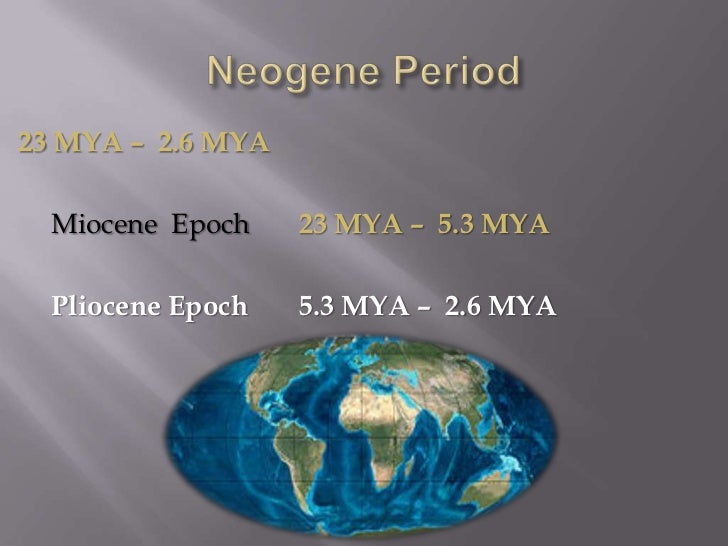 Neogene Period

23 MYA – 2.6 MYA

Miocene Epoch 23 MYA – 5.3 MYA

Pliocene Epoch 5.3 MYA – 2.6 MYA